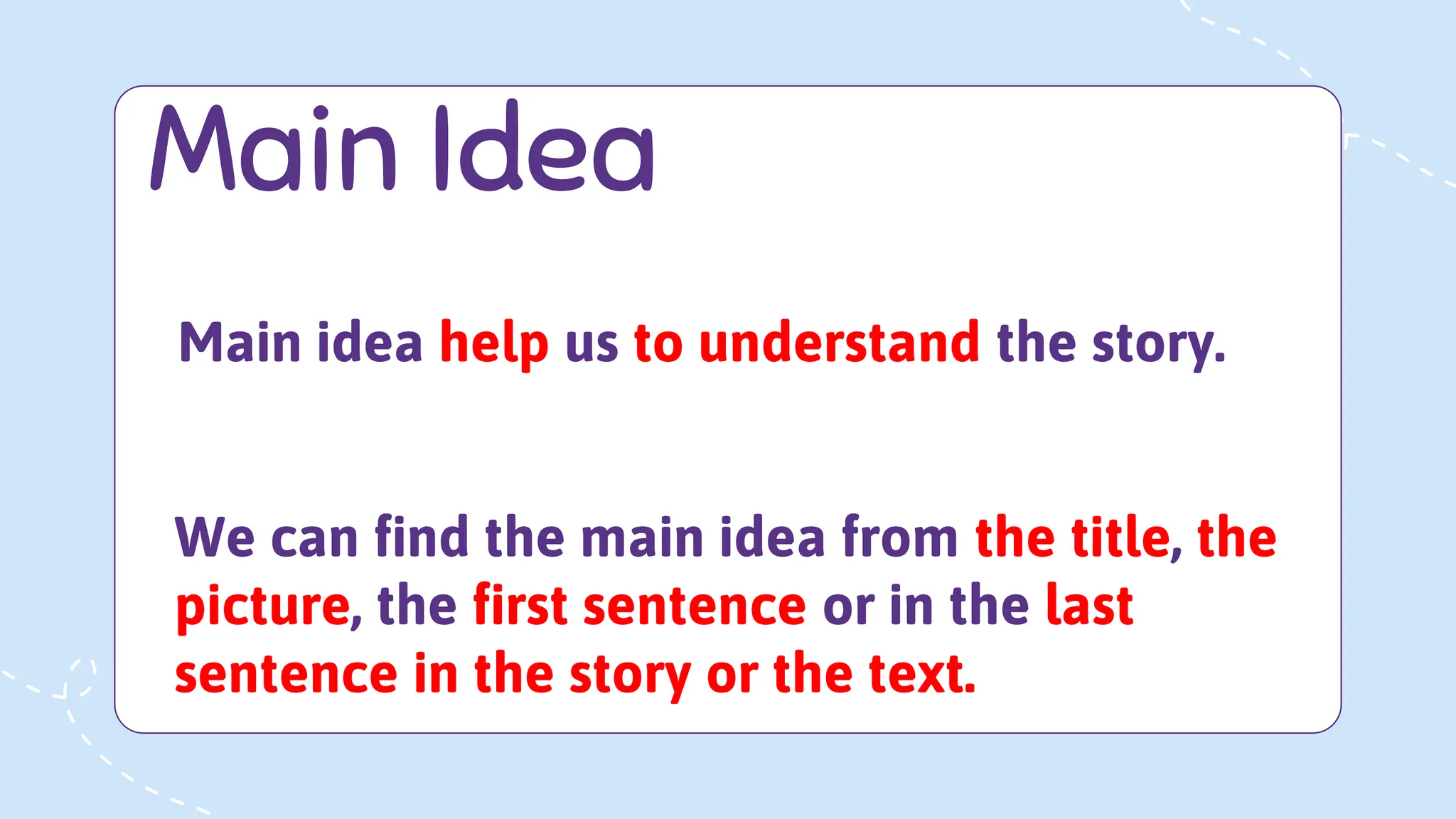 Main Idea

Main idea help us to understand the story.

We can find the main idea from the title, the picture, the first sentence or in the last sentence in the story or the text.